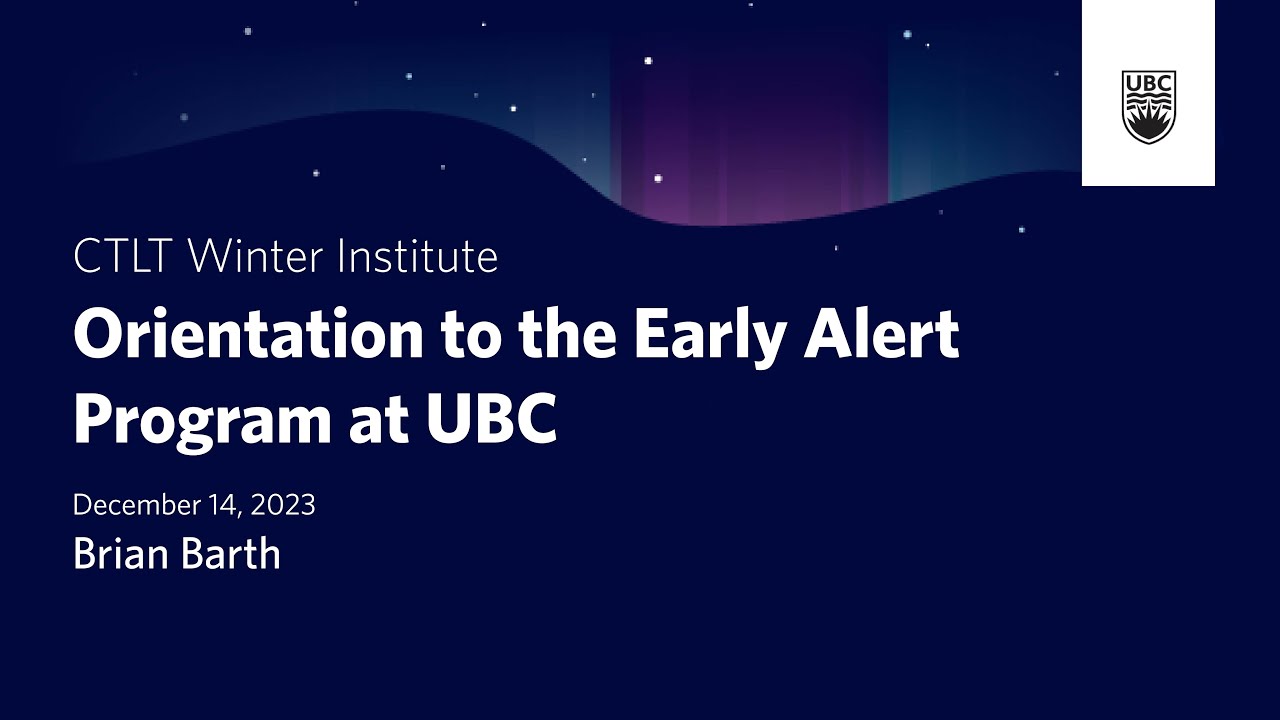 UBC

CTLT Winter Institute

Orientation to the Early Alert Program at UBC

December 14, 2023

Brian Barth